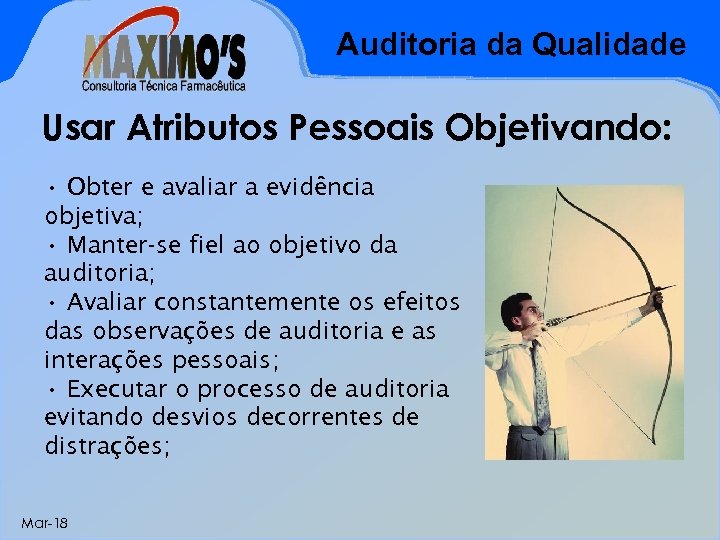 MAXIMO'S
Consultoria Técnica Farmacêutica

Auditoria da Qualidade

Usar Atributos Pessoais Objetivando:

• Obter e avaliar a evidência objetiva;
• Manter-se fiel ao objetivo da auditoria;
• Avaliar constantemente os efeitos das observações de auditoria e as interações pessoais;
• Executar o processo de auditoria evitando desvios decorrentes de distrações;

Mar-18